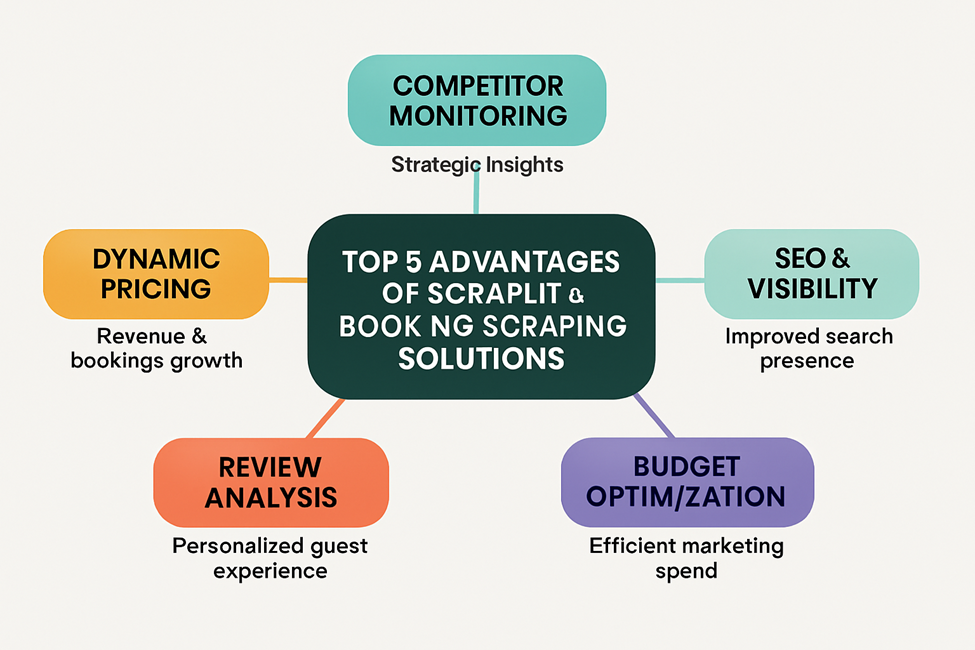 COMPETITOR MONITORING

Strategic Insights

DYNAMIC PRICING

Revenue & bookings growth

TOP 5 ADVANTAGES OF SCRAPLIT & BOOK NG SCRAPING SOLUTIONS

SEO & VISIBILITY

Improved search presence

REVIEW ANALYSIS

Personalized guest experience

BUDGET OPTIM/ZATION

Efficient marketing spend